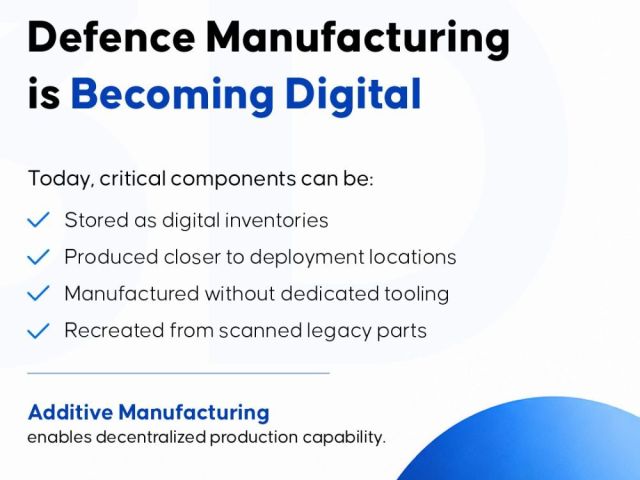 Defence Manufacturing is Becoming Digital

Today, critical components can be:

Stored as digital inventories

Produced closer to deployment locations

Manufactured without dedicated tooling

Recreated from scanned legacy parts

Additive Manufacturing
enables decentralized production capability.